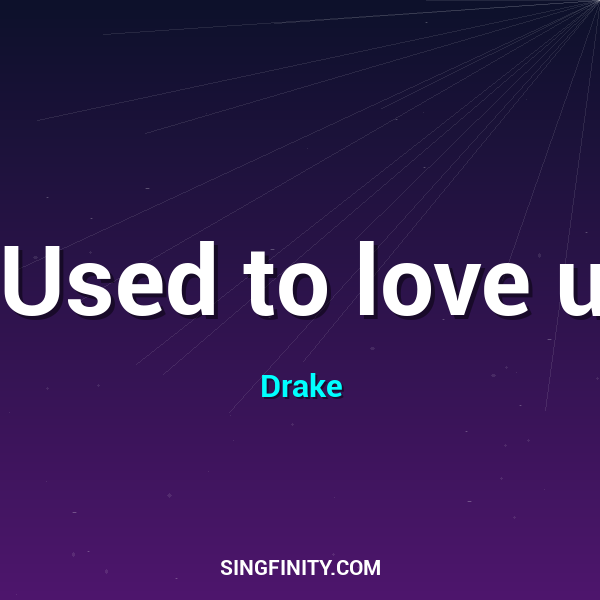 Used to love u

Drake

SINGFINITY.COM